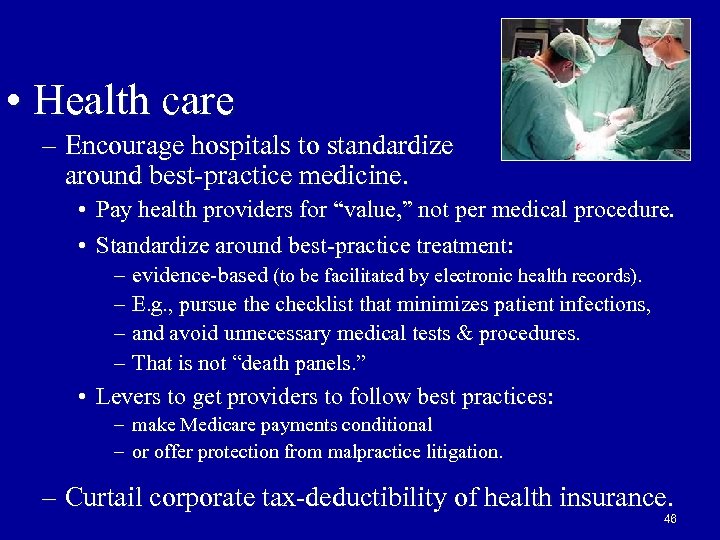 • Health care

– Encourage hospitals to standardize around best-practice medicine.

• Pay health providers for “value,” not per medical procedure.

• Standardize around best-practice treatment:

– evidence-based (to be facilitated by electronic health records).

– E.g., pursue the checklist that minimizes patient infections,

– and avoid unnecessary medical tests & procedures.

– That is not “death panels.”

• Levers to get providers to follow best practices:

– make Medicare payments conditional

– or offer protection from malpractice litigation.

– Curtail corporate tax-deductibility of health insurance.

46